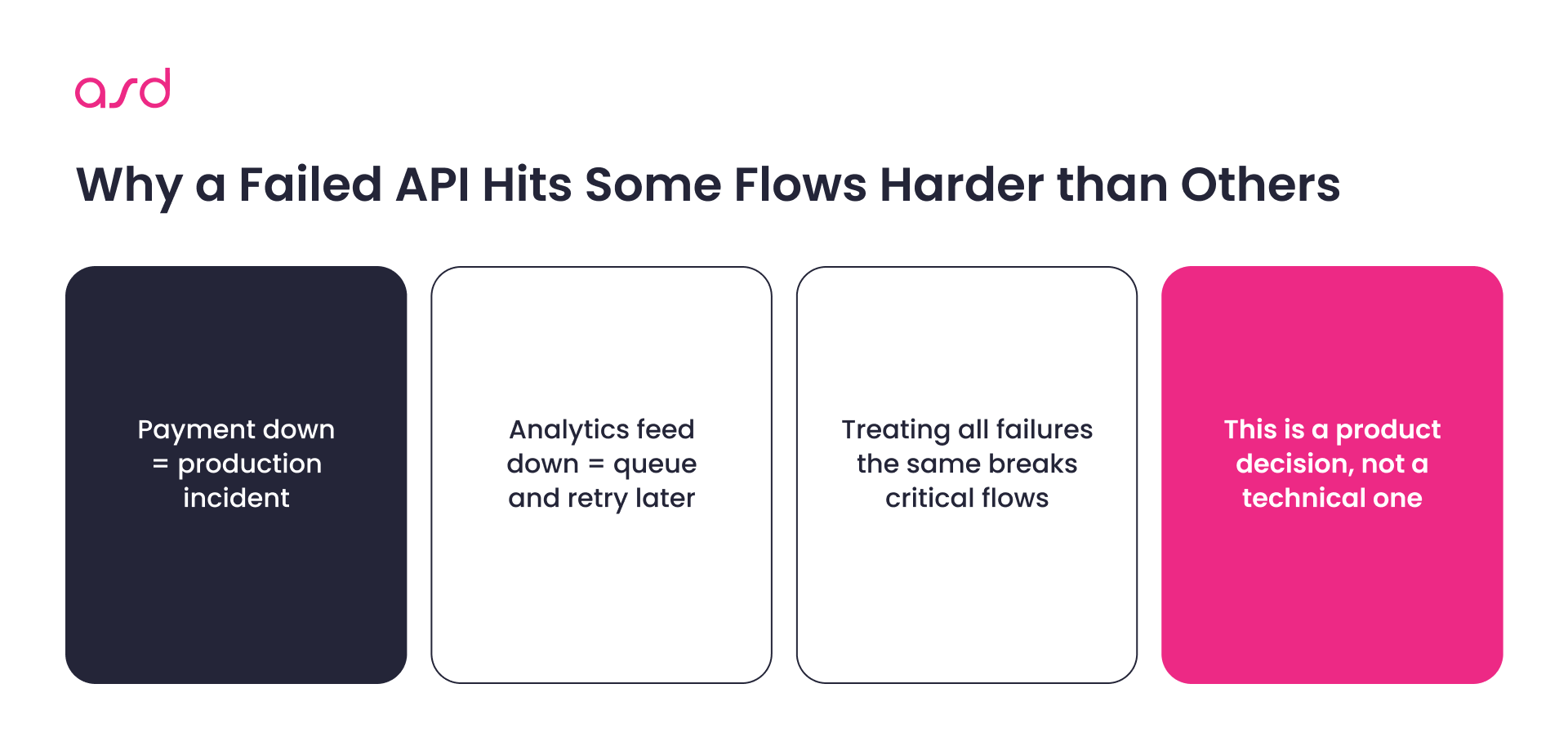 asd

Why a Failed API Hits Some Flows Harder than Others

Payment down = production incident

Analytics feed down = queue and retry later

Treating all failures the same breaks critical flows

This is a product decision, not a technical one